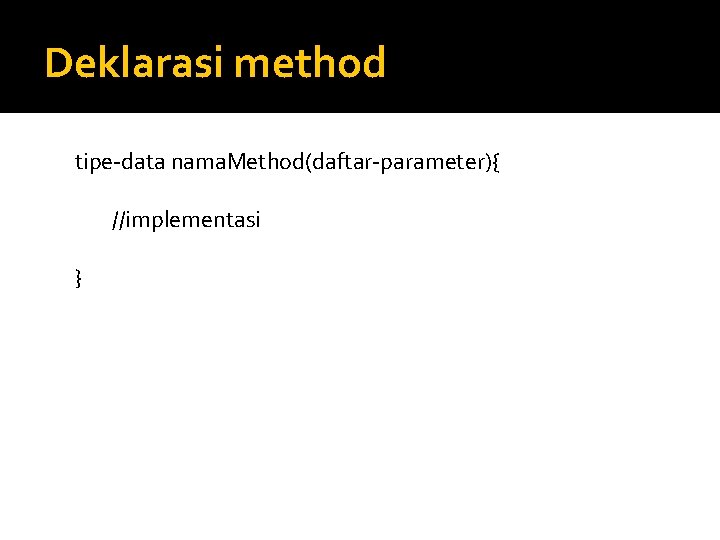 Deklarasi method

tipe-data namaMethod(daftar-parameter){

//implementasi

}